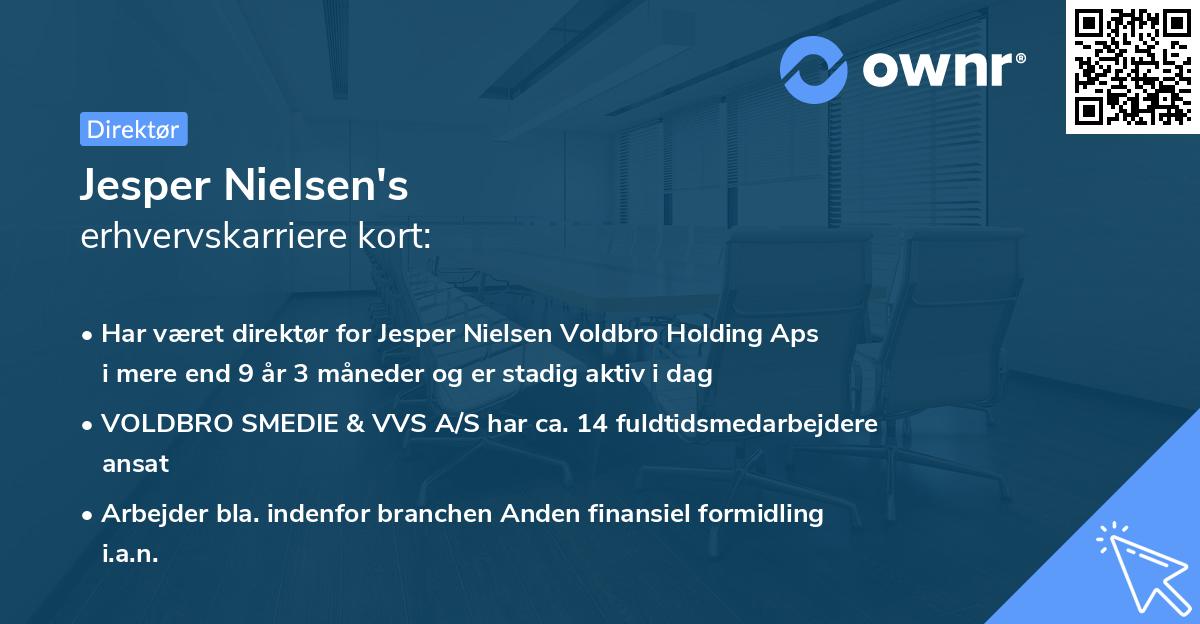 ownr®

Direktør

Jesper Nielsen's
erhvervskarriere kort:

• Har været direktør for Jesper Nielsen Voldbro Holding Aps i mere end 9 år 3 måneder og er stadig aktiv i dag

• VOLDBRO SMEDIE & VVS A/S har ca. 14 fuldtidsmedarbejdere ansat

• Arbejder bla. indenfor branchen Anden finansiel formidling i.a.n.